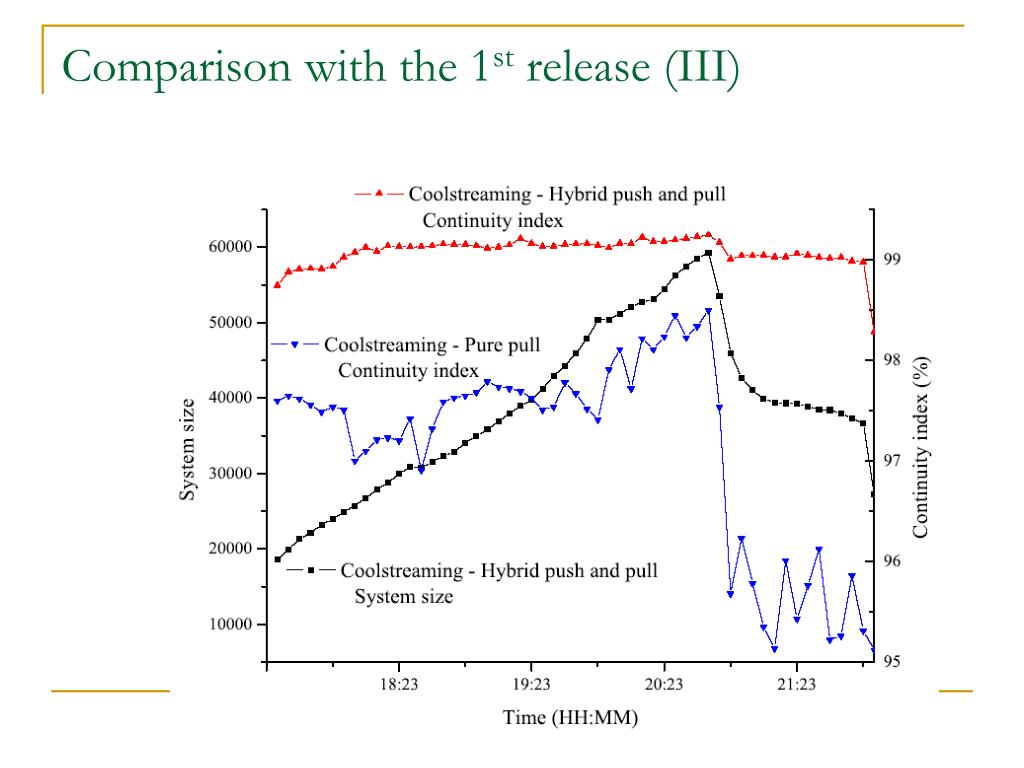 Comparison with the 1$^{st}$ release (III)

Coolstreaming - Hybrid push and pull Continuity index

Coolstreaming - Pure pull Continuity index

Coolstreaming - Hybrid push and pull System size

System size

60000
50000
40000
30000
20000
10000

Continuity index (%)

99
98
97
96
95

18:23
19:23
20:23
21:23

Time (HH:MM)